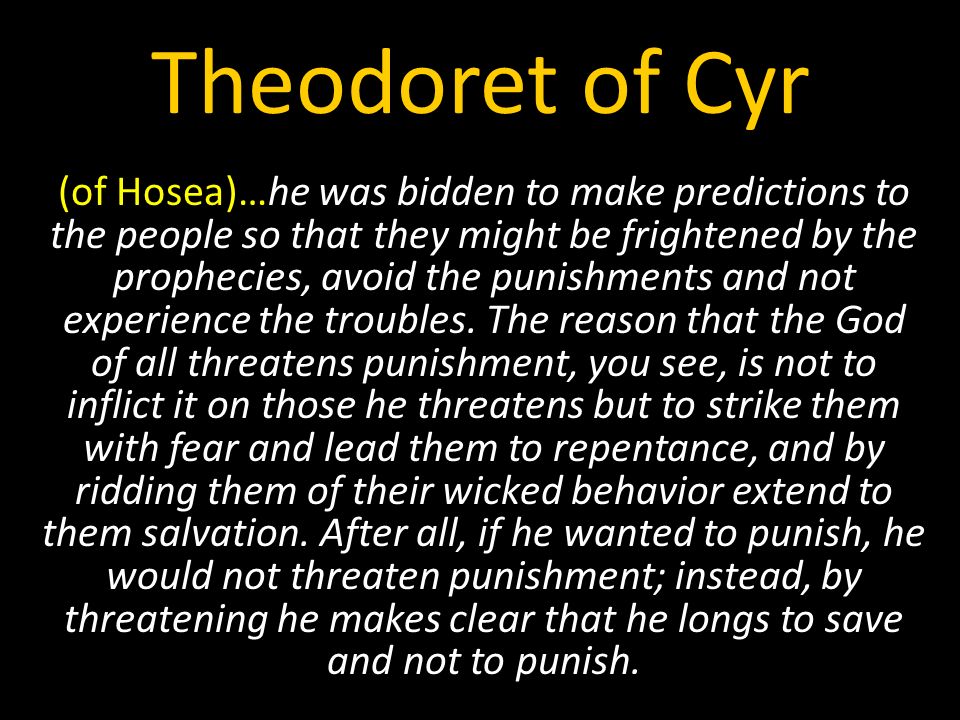 Theodoret of Cyr

(of Hosea)…he was bidden to make predictions to the people so that they might be frightened by the prophecies, avoid the punishments and not experience the troubles. The reason that the God of all threatens punishment, you see, is not to inflict it on those he threatens but to strike them with fear and lead them to repentance, and by ridding them of their wicked behavior extend to them salvation. After all, if he wanted to punish, he would not threaten punishment; instead, by threatening he makes clear that he longs to save and not to punish.